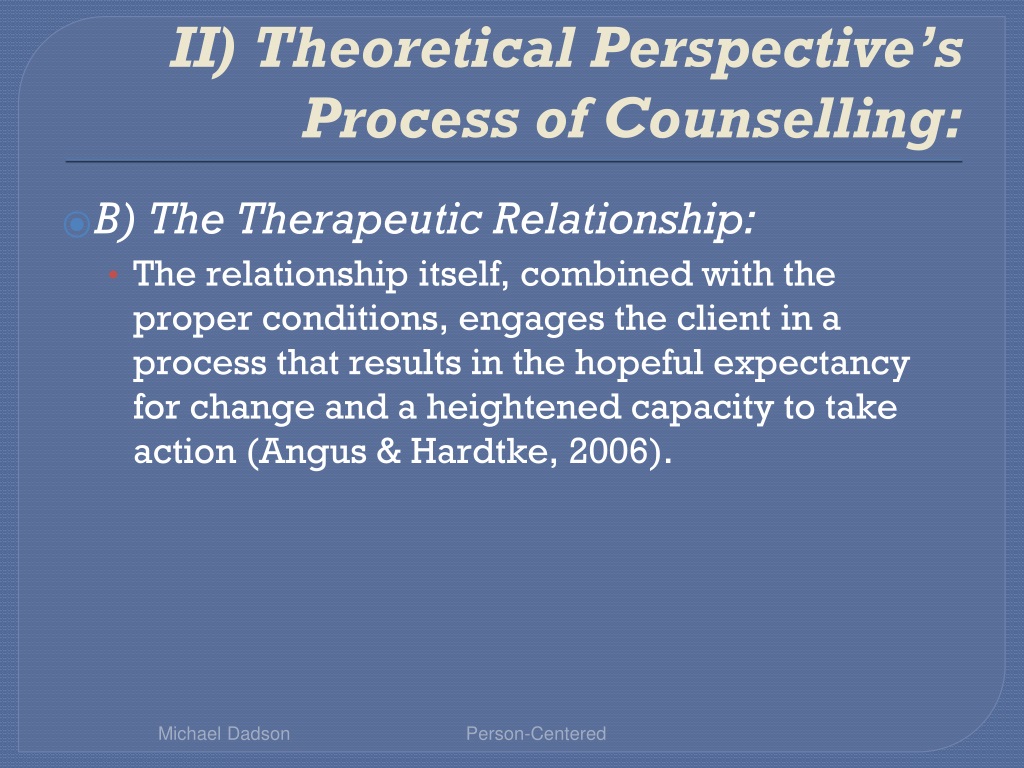 II) Theoretical Perspective's Process of Counselling:

B) The Therapeutic Relationship:

The relationship itself, combined with the proper conditions, engages the client in a process that results in the hopeful expectancy for change and a heightened capacity to take action (Angus & Hardtke, 2006).

Michael Dadson

Person-Centered